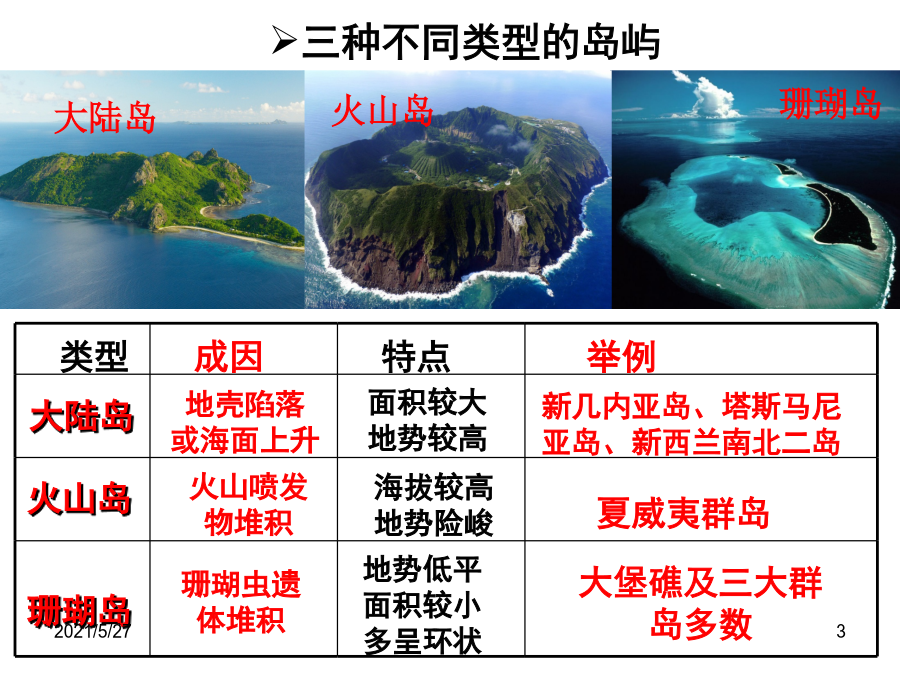 ➢三种不同类型的岛屿

大陆岛

火山岛

珊瑚岛

| 类型 | 成因 | 特点 | 举例 |
|---|---|---|---|
| 大陆岛 | 地壳陷落或海面上升 | 面积较大 地势较高 | 新几内亚岛、塔斯马尼亚岛、新西兰南北二岛 |
| 火山岛 | 火山喷发物堆积 | 海拔较高 地势险峻 | 夏威夷群岛 |
| 珊瑚岛 | 珊瑚虫遗体堆积 | 地势低平 面积较小 多呈环状 | 大堡礁及三大群岛多数 |

2021/5/27

3